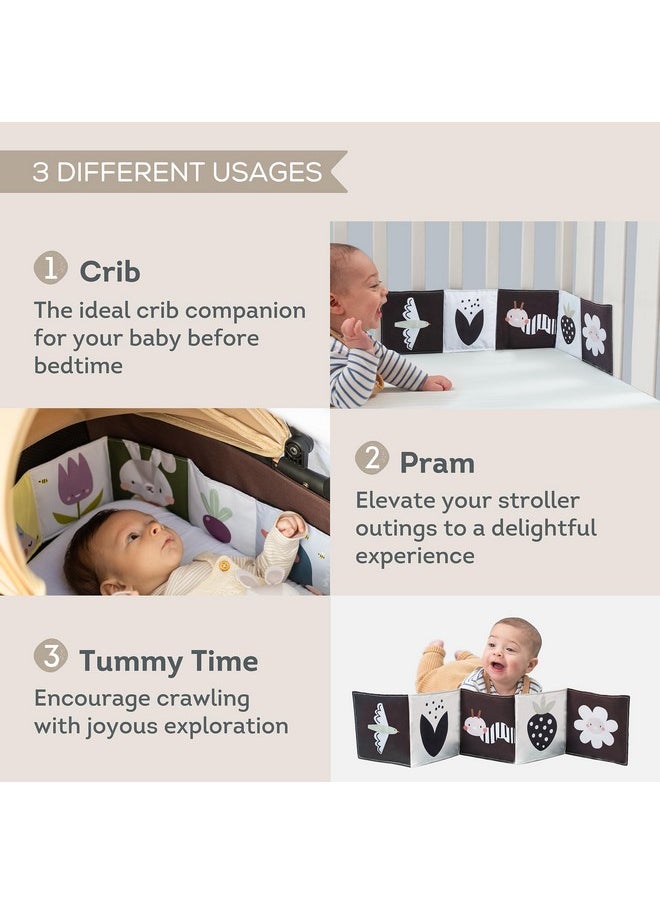 3 DIFFERENT USAGES

1 Crib

The ideal crib companion for your baby before bedtime

2 Pram

Elevate your stroller outings to a delightful experience

3 Tummy Time

Encourage crawling with joyous exploration